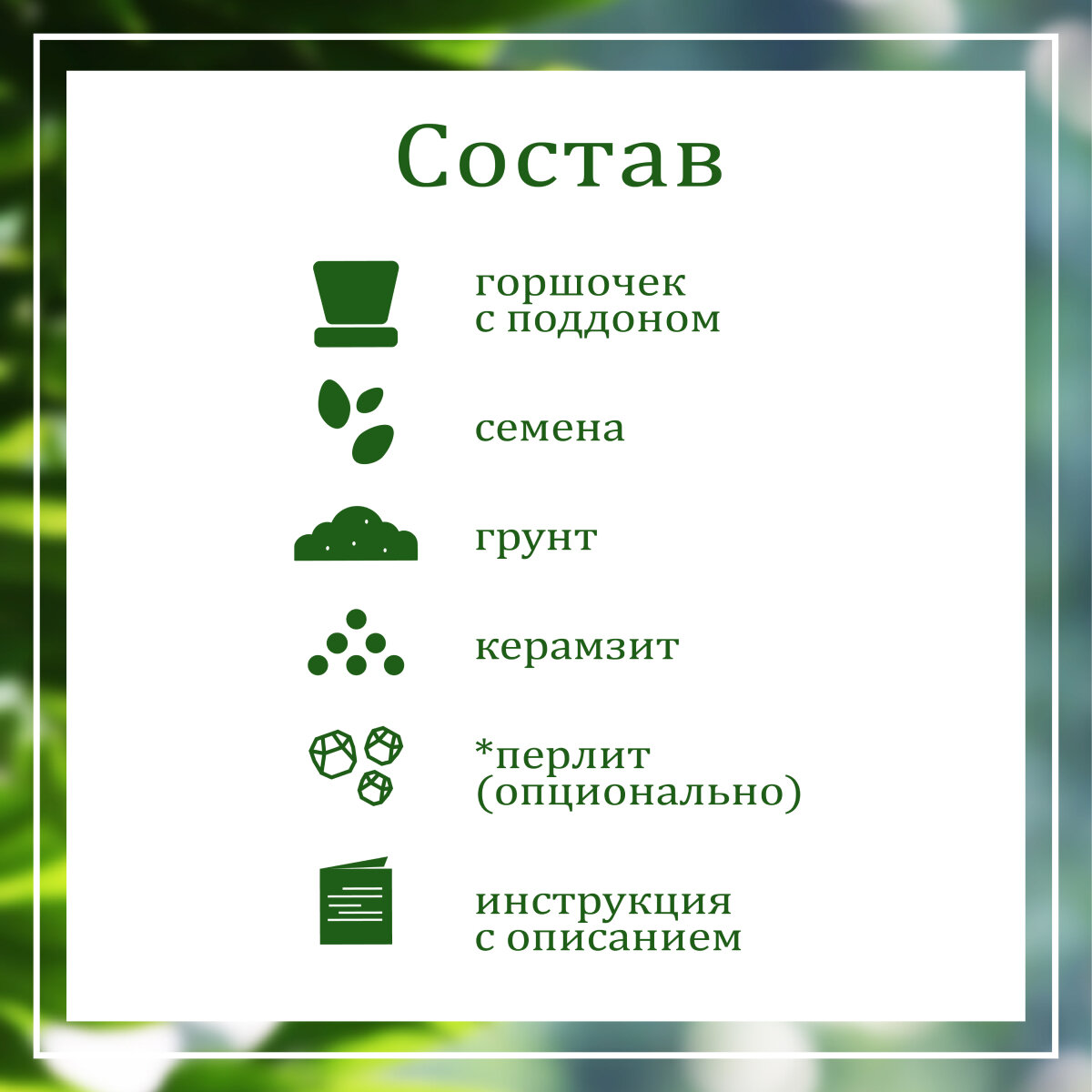 Состав

горшочек
с поддоном

семена

грунт

керамзит

*перлит
(опционально)

инструкция
с описанием